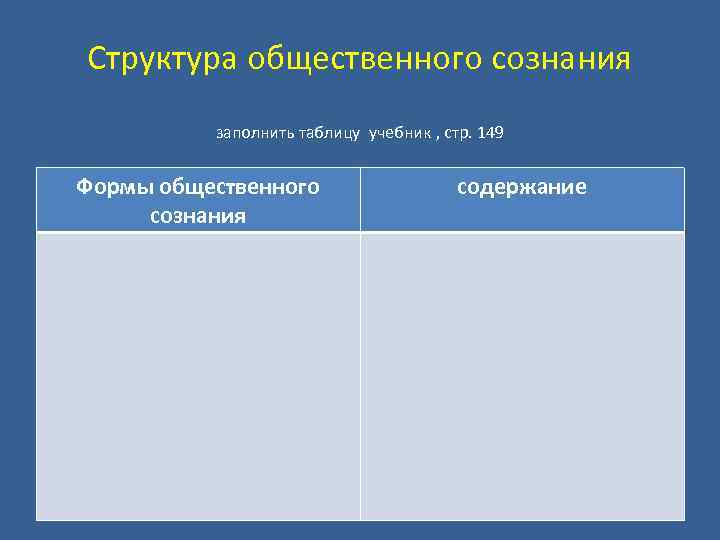 Структура общественного сознания

заполнить таблицу учебник , стр. 149

| Формы общественного сознания | содержание |
|---|---|
| | |